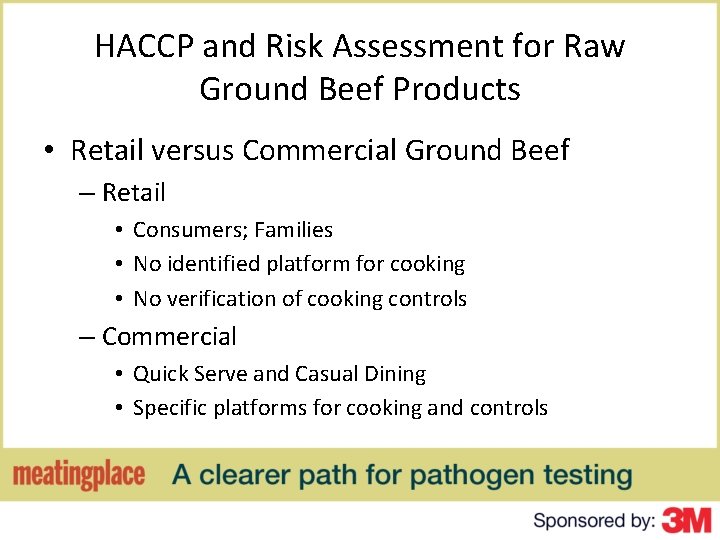 HACCP and Risk Assessment for Raw Ground Beef Products

• Retail versus Commercial Ground Beef
– Retail
• Consumers; Families
• No identified platform for cooking
• No verification of cooking controls
– Commercial
• Quick Serve and Casual Dining
• Specific platforms for cooking and controls

meatingplace A clearer path for pathogen testing

Sponsored by: 3M